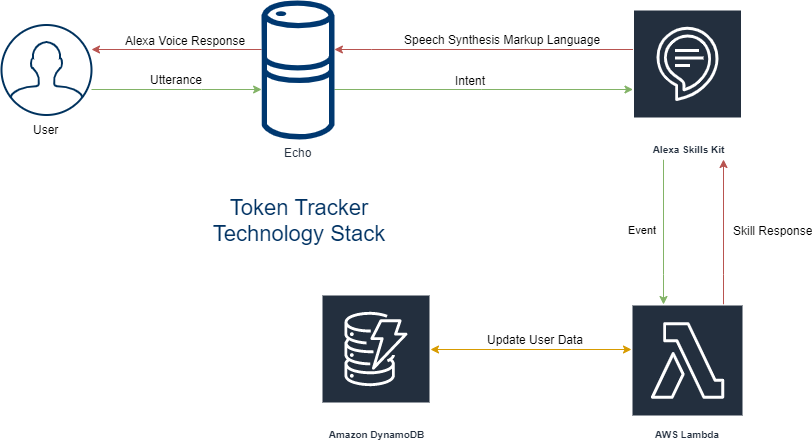 Alexa Voice Response

Utterance

User

Echo

Speech Synthesis Markup Language

Intent

Alexa Skills Kit

Token Tracker
Technology Stack

Event

Skill Response

Update User Data

Amazon DynamoDB

AWS Lambda